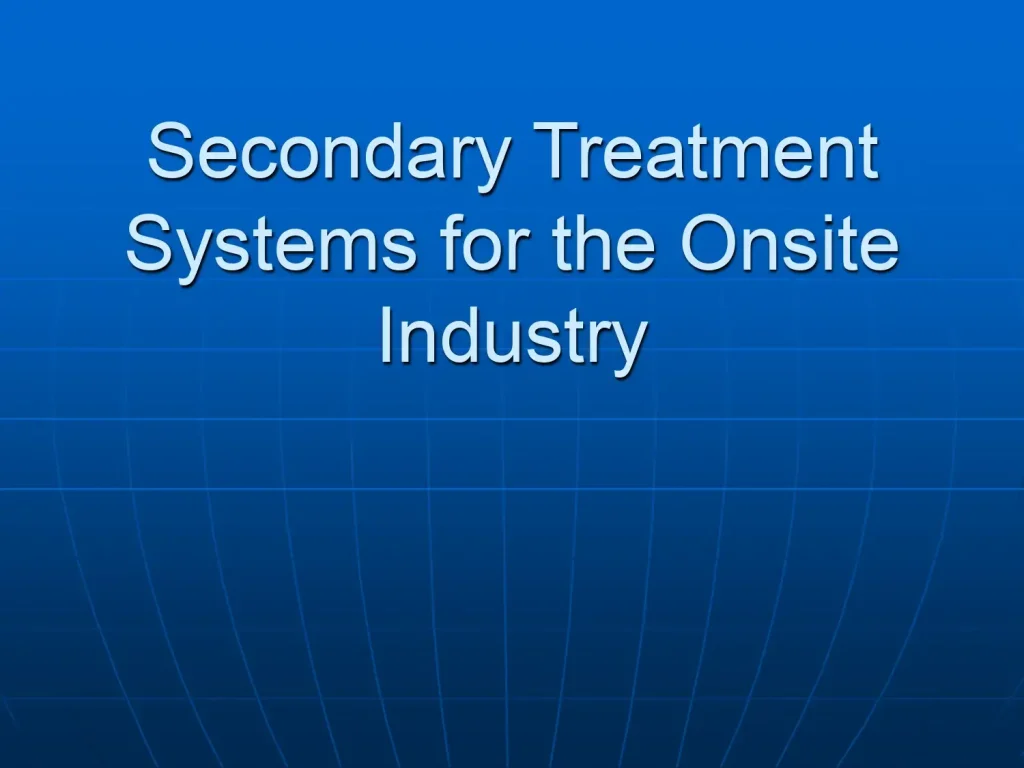 Secondary Treatment Systems for the Onsite Industry